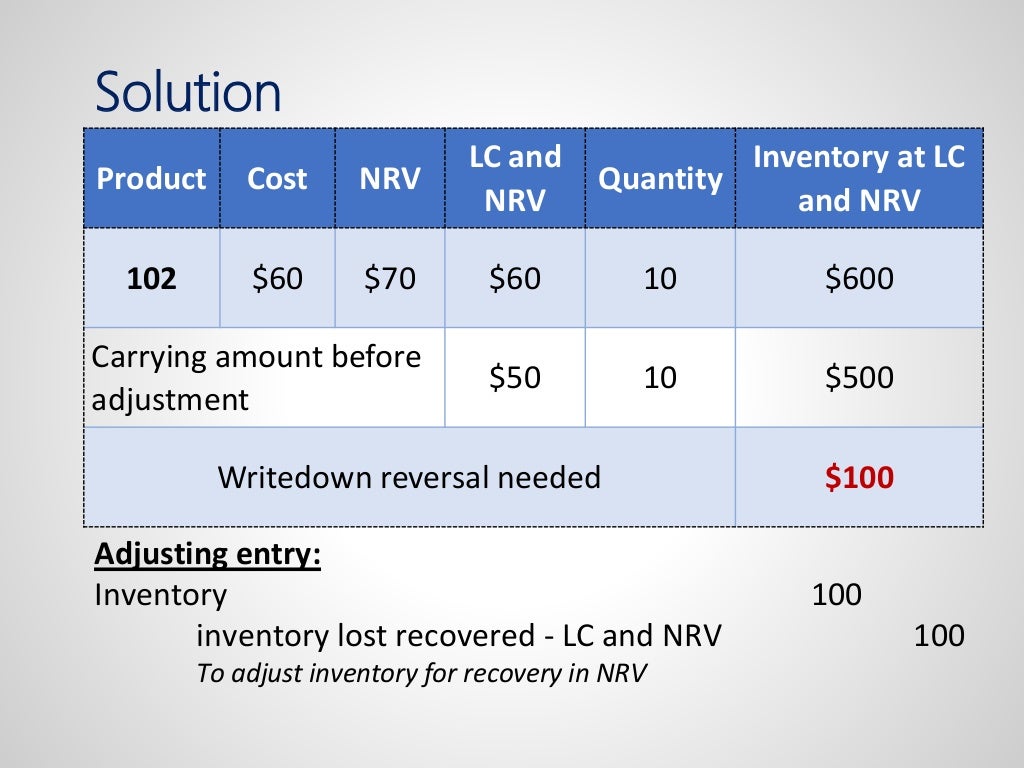 Solution

| Product | Cost | NRV | LC and NRV | Quantity | Inventory at LC and NRV |
|---|---|---|---|---|---|
| 102 | \$60 | \$70 | \$60 | 10 | \$600 |
| Carrying amount before adjustment | | | \$50 | 10 | \$500 |
| Writedown reversal needed | | | | | \$100 |

Adjusting entry:
Inventory 100
inventory lost recovered - LC and NRV 100
To adjust inventory for recovery in NRV